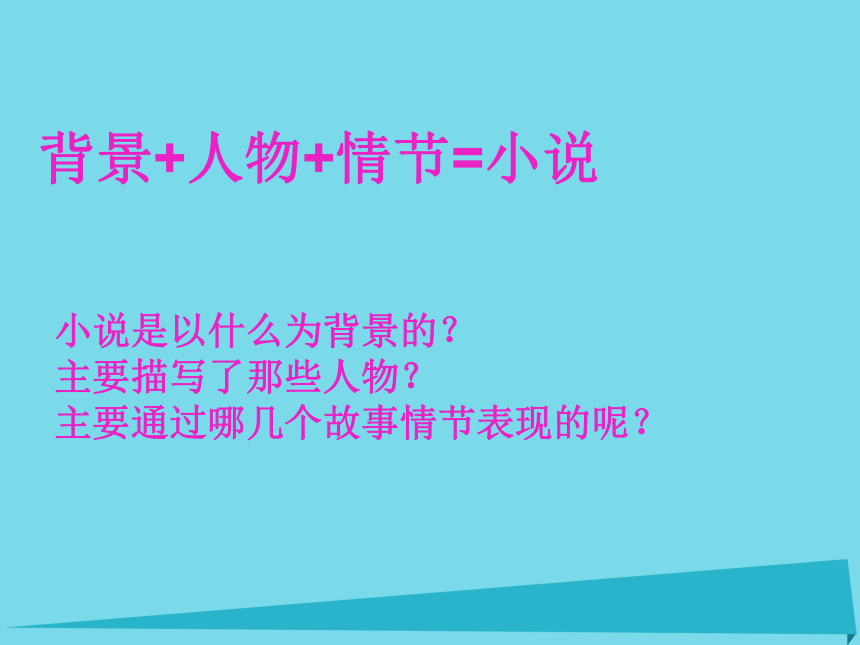 背景+人物+情节=小说

小说是以什么为背景的？
主要描写了那些人物？
主要通过哪几个故事情节表现的呢？